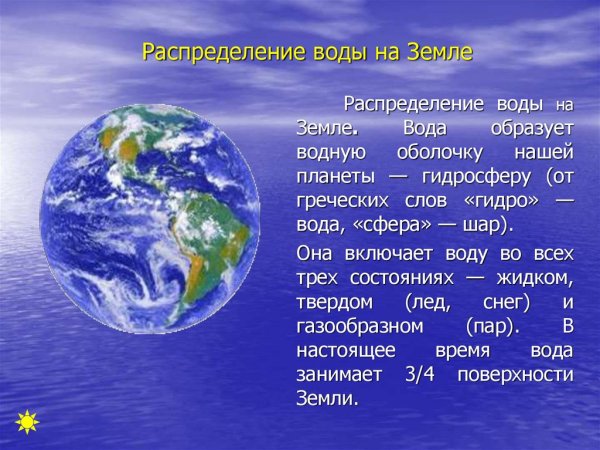 Распределение воды на Земле

Распределение воды на Земле. Вода образует водную оболочку нашей планеты — гидросферу (от греческих слов «гидро» — вода, «сфера» — шар).

Она включает воду во всех трех состояниях — жидком, твердом (лед, снег) и газообразном (пар). В настоящее время вода занимает 3/4 поверхности Земли.